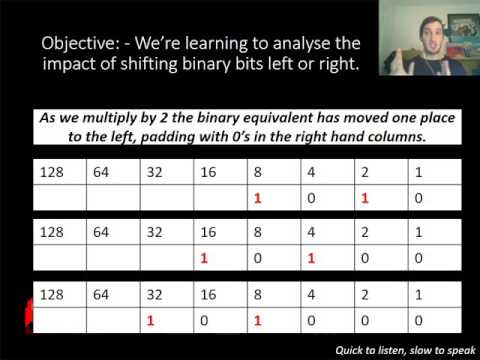 Objective: - We're learning to analyse the impact of shifting binary bits left or right.

As we multiply by 2 the binary equivalent has moved one place to the left, padding with 0's in the right hand columns.

| 128 | 64 | 32 | 16 | 8 | 4 | 2 | 1 |
|---|---|---|---|---|---|---|---|
| | | | | 1 | 0 | 1 | 0 |

| 128 | 64 | 32 | 16 | 8 | 4 | 2 | 1 |
|---|---|---|---|---|---|---|---|
| | | | 1 | 0 | 1 | 0 | 0 |

| 128 | 64 | 32 | 16 | 8 | 4 | 2 | 1 |
|---|---|---|---|---|---|---|---|
| | | 1 | 0 | 1 | 0 | 0 | 0 |

Quick to listen, slow to speak